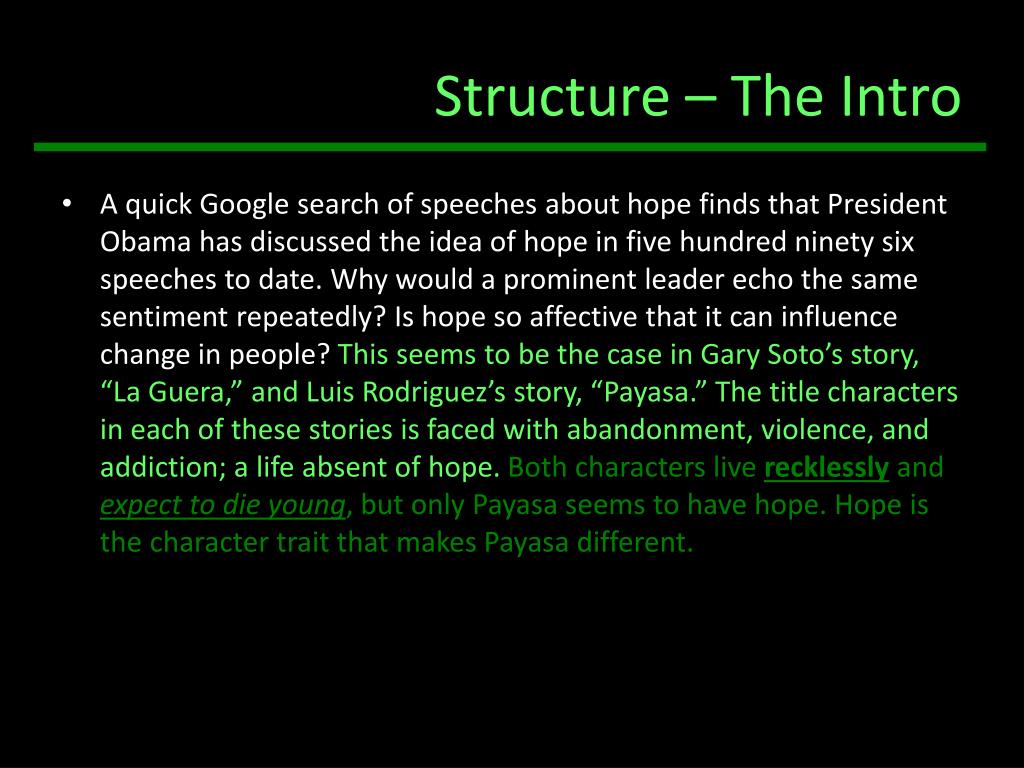 Structure – The Intro

• A quick Google search of speeches about hope finds that President Obama has discussed the idea of hope in five hundred ninety six speeches to date. Why would a prominent leader echo the same sentiment repeatedly? Is hope so affective that it can influence change in people? This seems to be the case in Gary Soto's story, "La Guera," and Luis Rodriguez's story, "Payasa." The title characters in each of these stories is faced with abandonment, violence, and addiction; a life absent of hope. Both characters live recklessly and expect to die young, but only Payasa seems to have hope. Hope is the character trait that makes Payasa different.